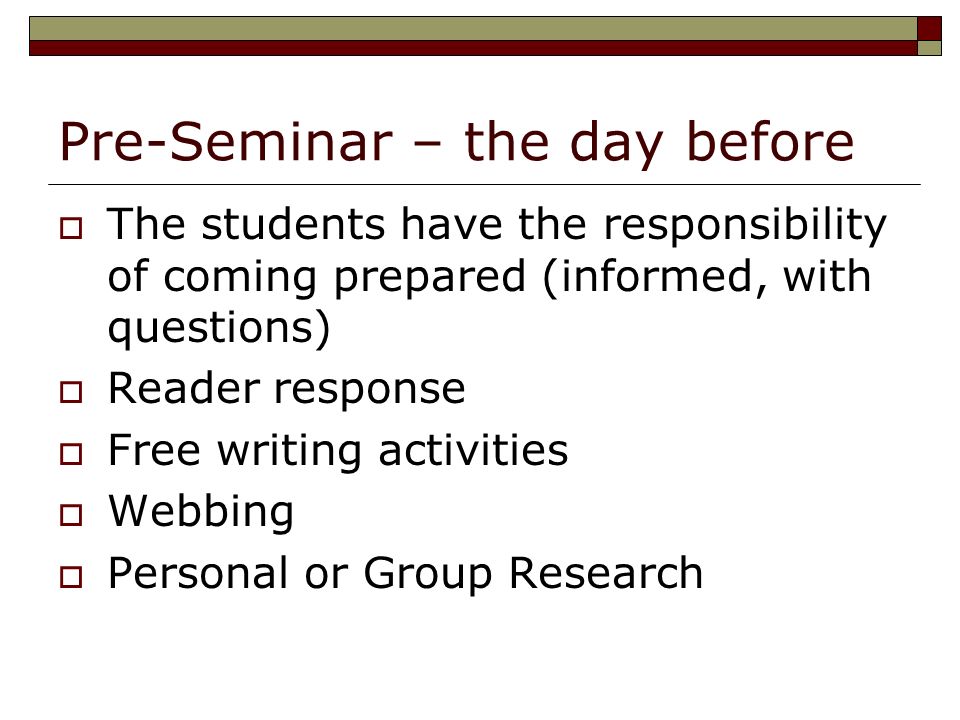 Pre-Seminar – the day before

- The students have the responsibility of coming prepared (informed, with questions)
- Reader response
- Free writing activities
- Webbing
- Personal or Group Research